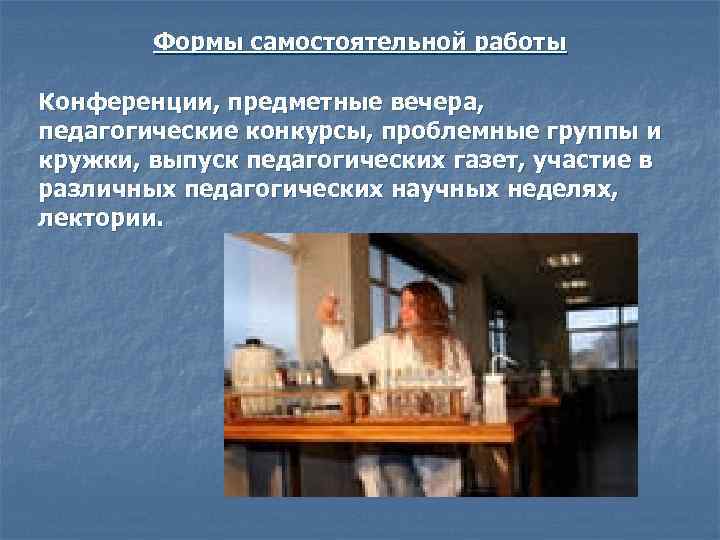 Формы самостоятельной работы

Конференции, предметные вечера, педагогические конкурсы, проблемные группы и кружки, выпуск педагогических газет, участие в различных педагогических научных неделях, лектории.